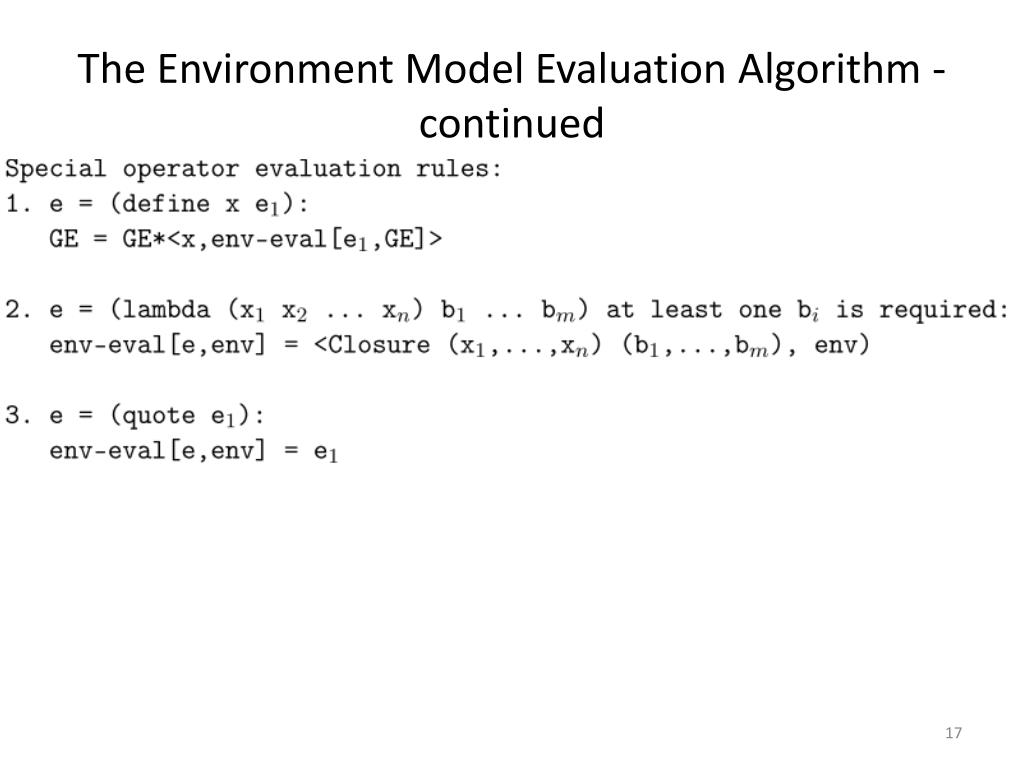 The Environment Model Evaluation Algorithm - continued

Special operator evaluation rules:
1. e = (define x $e_1$):
GE = GE*<x,env-eval[$e_1$,GE]>

2. e = (lambda ($x_1$ $x_2$ ... $x_n$) $b_1$ ... $b_m$) at least one $b_i$ is required:
env-eval[e,env] = <Closure ($x_1$,...,$x_n$) ($b_1$,...,$b_m$), env)

3. e = (quote $e_1$):
env-eval[e,env] = $e_1$

17